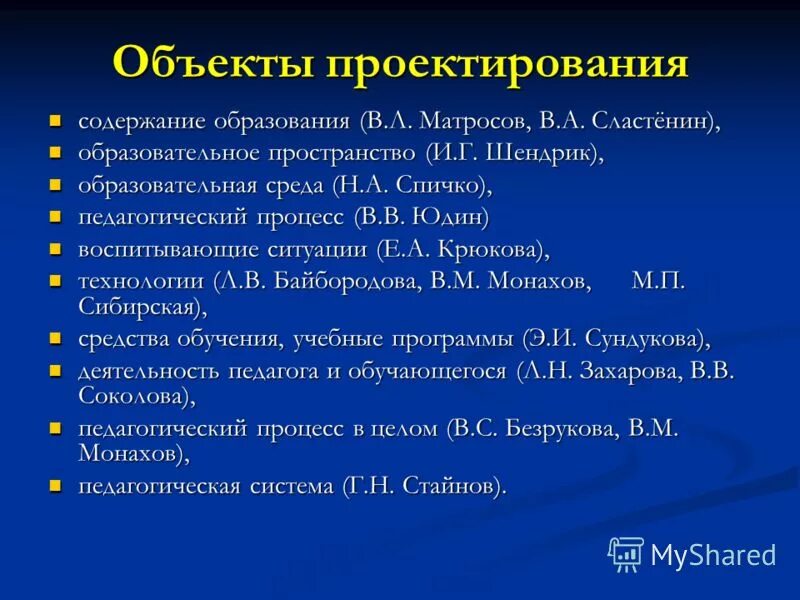 Объекты проектирования

- содержание образования (В.Л. Матросов, В.А. Сластёнин),
- образовательное пространство (И.Г. Шендрик),
- образовательная среда (Н.А. Спичко),
- педагогический процесс (В.В. Юдин)
- воспитывающие ситуации (Е.А. Крюкова),
- технологии (Л.В. Байбородова, В.М. Монахов, М.П. Сибирская),
- средства обучения, учебные программы (Э.И. Сундукова),
- деятельность педагога и обучающегося (Л.Н. Захарова, В.В. Соколова),
- педагогический процесс в целом (В.С. Безрукова, В.М. Монахов),
- педагогическая система (Г.Н. Стайнов).

MyShared